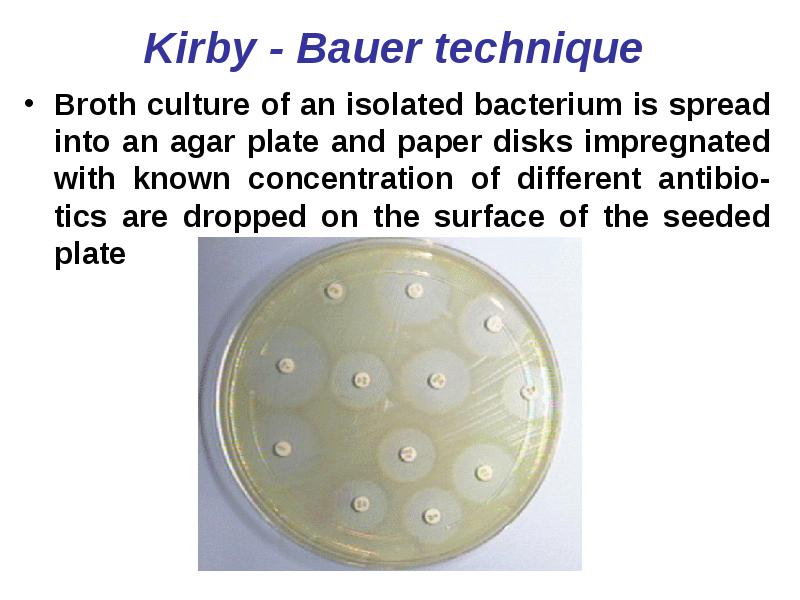 Kirby - Bauer technique

• Broth culture of an isolated bacterium is spread into an agar plate and paper disks impregnated with known concentration of different antibiotics are dropped on the surface of the seeded plate